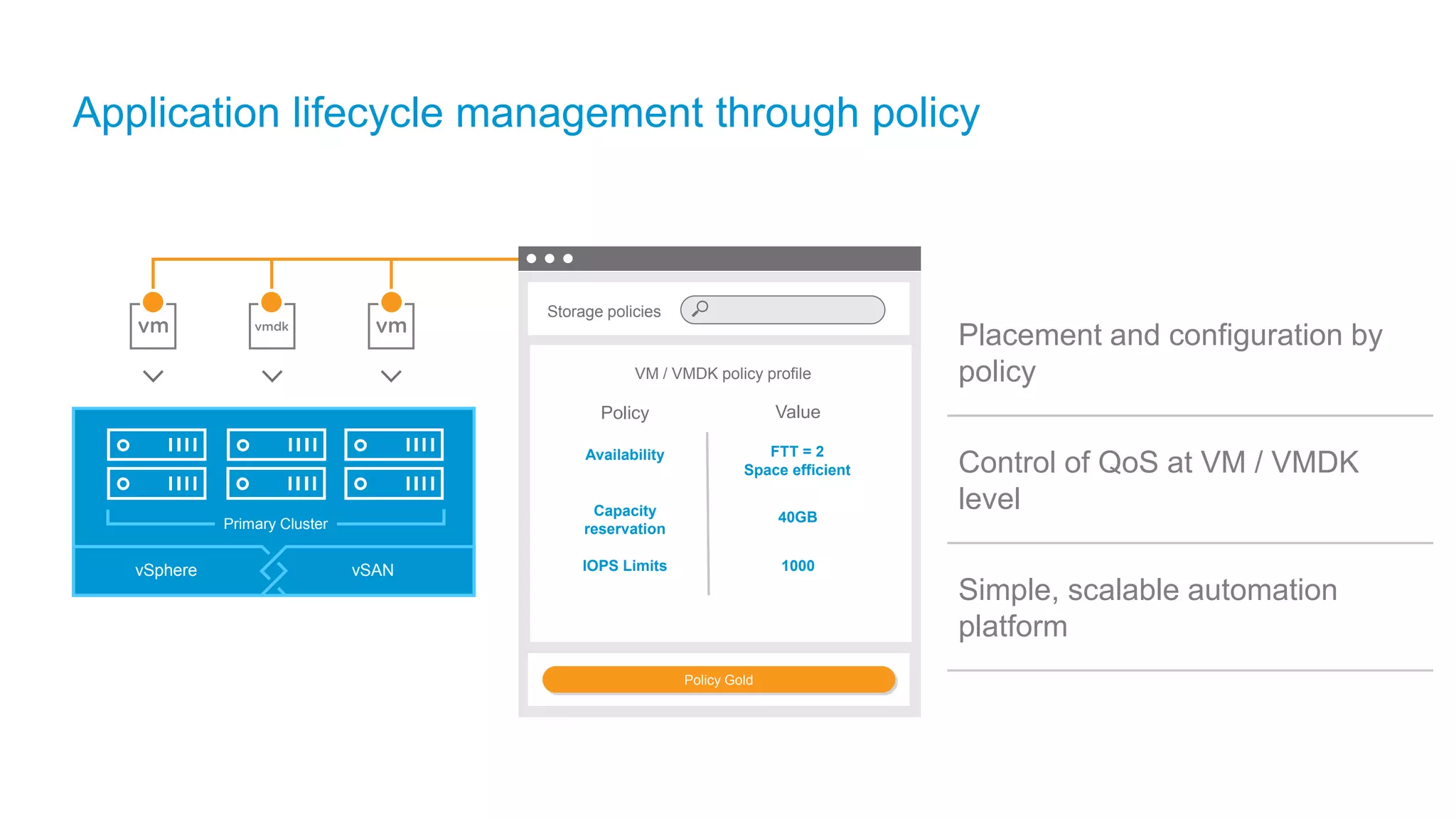 Application lifecycle management through policy

vm

vmdk

vm

Primary Cluster

vSphere

vSAN

Storage policies

VM / VMDK policy profile

| Policy | Value |
|---|---|
| Availability | FTT = 2 Space efficient |
| Capacity reservation | 40GB |
| IOPS Limits | 1000 |

Policy Gold

Placement and configuration by policy

Control of QoS at VM / VMDK level

Simple, scalable automation platform